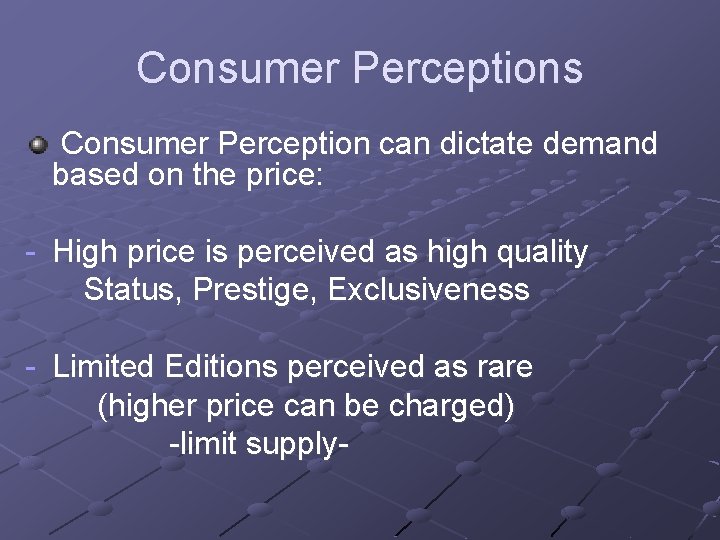 Consumer Perceptions

Consumer Perception can dictate demand based on the price:

- High price is perceived as high quality
Status, Prestige, Exclusiveness

- Limited Editions perceived as rare
(higher price can be charged)
-limit supply-